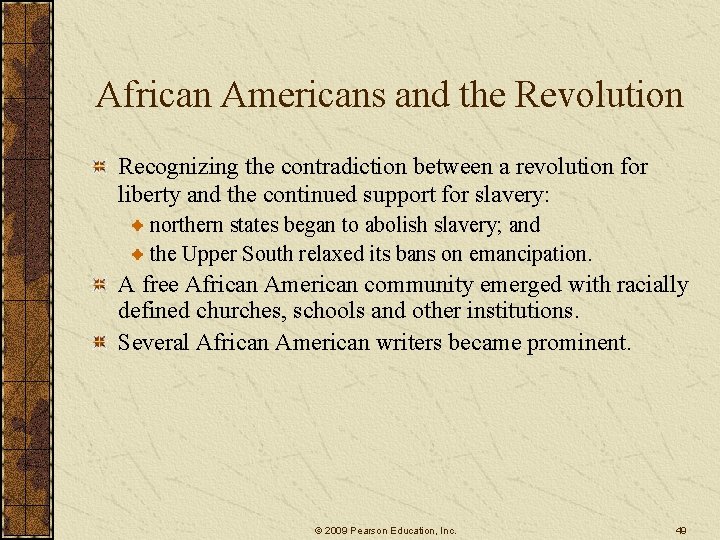 African Americans and the Revolution

Recognizing the contradiction between a revolution for liberty and the continued support for slavery:

northern states began to abolish slavery; and

the Upper South relaxed its bans on emancipation.

A free African American community emerged with racially defined churches, schools and other institutions.

Several African American writers became prominent.

© 2009 Pearson Education, Inc.

49